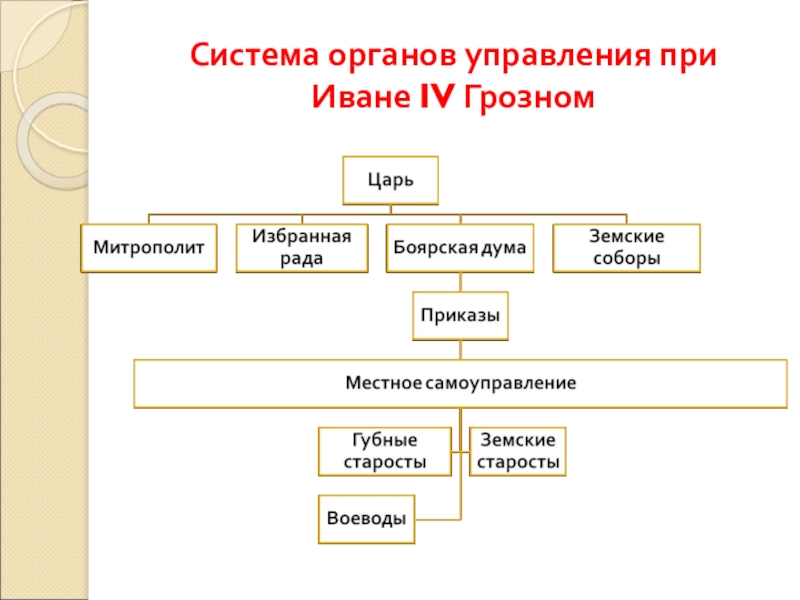 Система органов управления при Иване IV Грозном

Царь

Митрополит

Избранная рада

Боярская дума

Земские соборы

Приказы

Местное самоуправление

Губные старосты

Земские старосты

Воеводы